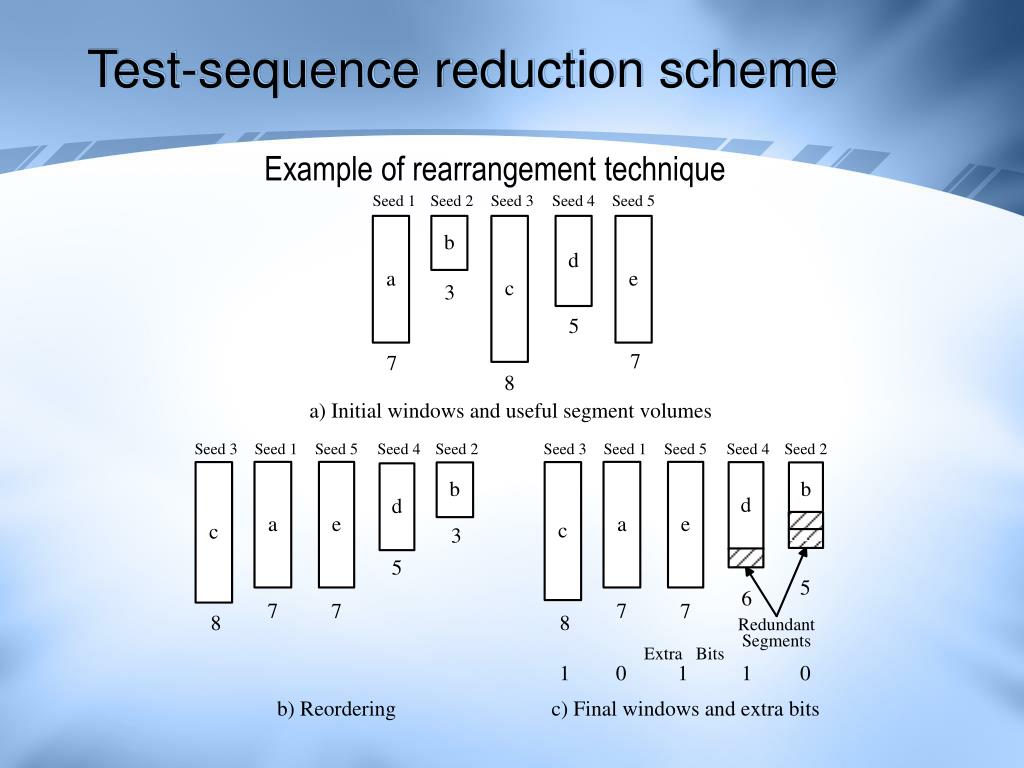 Test-sequence reduction scheme

Example of rearrangement technique

Seed 1 Seed 2 Seed 3 Seed 4 Seed 5

a b c d e

7 3 8 5 7

a) Initial windows and useful segment volumes

Seed 3 Seed 1 Seed 5 Seed 4 Seed 2

c a e d b

8 7 7 5 3

b) Reordering

Seed 3 Seed 1 Seed 5 Seed 4 Seed 2

c a e d b

8 7 7 6 5

Redundant Segments

Extra Bits

1 0 1 1 0

c) Final windows and extra bits